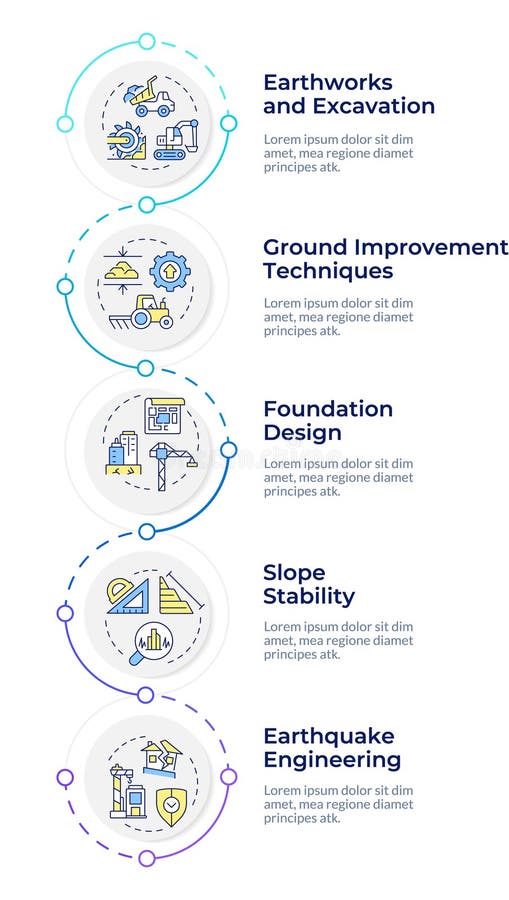 Earthworks and Excavation

Lorem ipsum dolor sit dim amet, mea regione diamet principes atk.

Ground Improvement Techniques

Lorem ipsum dolor sit dim amet, mea regione diamet principes atk.

Foundation Design

Lorem ipsum dolor sit dim amet, mea regione diamet principes atk.

Slope Stability

Lorem ipsum dolor sit dim amet, mea regione diamet principes atk.

Earthquake Engineering

Lorem ipsum dolor sit dim amet, mea regione diamet principes atk.